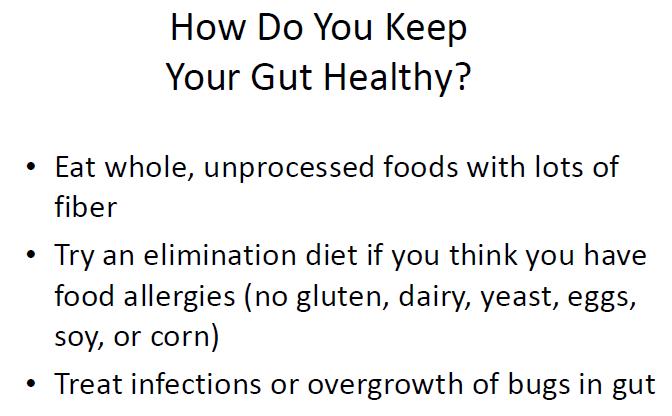 How Do You Keep Your Gut Healthy?

• Eat whole, unprocessed foods with lots of fiber
• Try an elimination diet if you think you have food allergies (no gluten, dairy, yeast, eggs, soy, or corn)
• Treat infections or overgrowth of bugs in gut